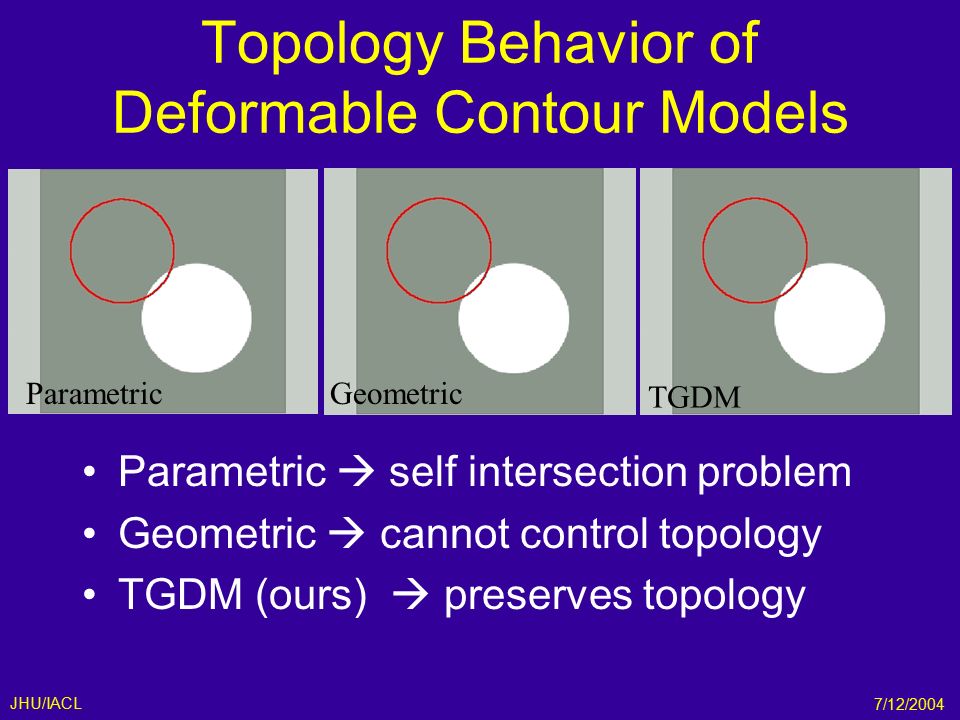 Topology Behavior of Deformable Contour Models

Parametric

Geometric

TGDM

• Parametric → self intersection problem
• Geometric → cannot control topology
• TGDM (ours) → preserves topology

JHU/IACL

7/12/2004